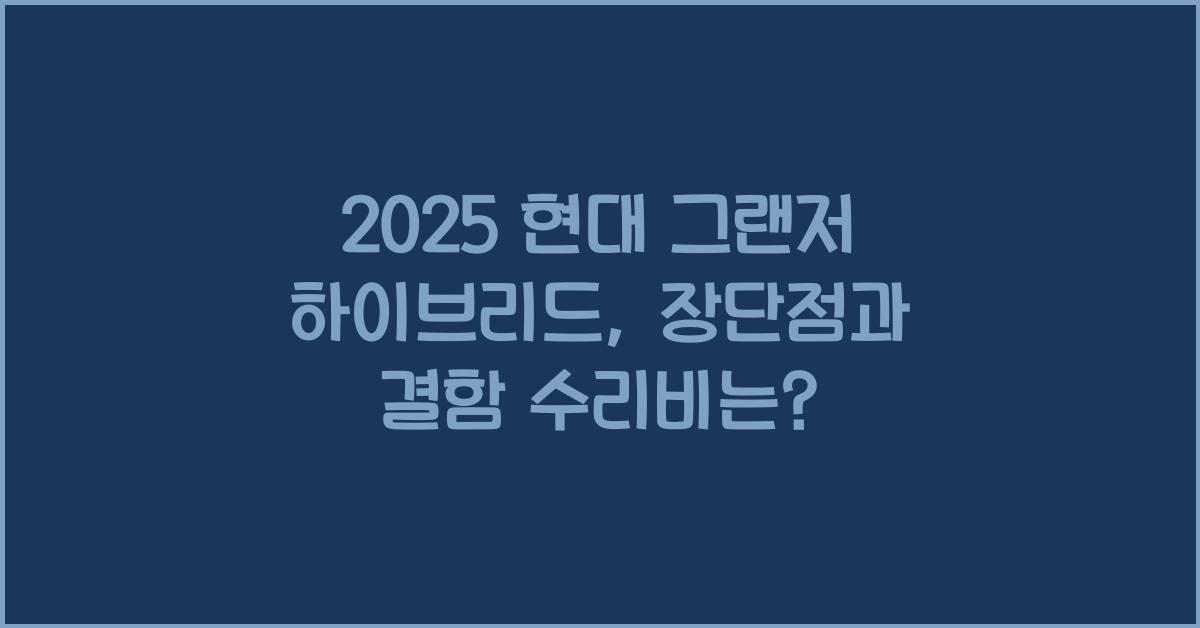 2025 현대 그랜저 하이브리드, 장단점과 결함 수리비는?